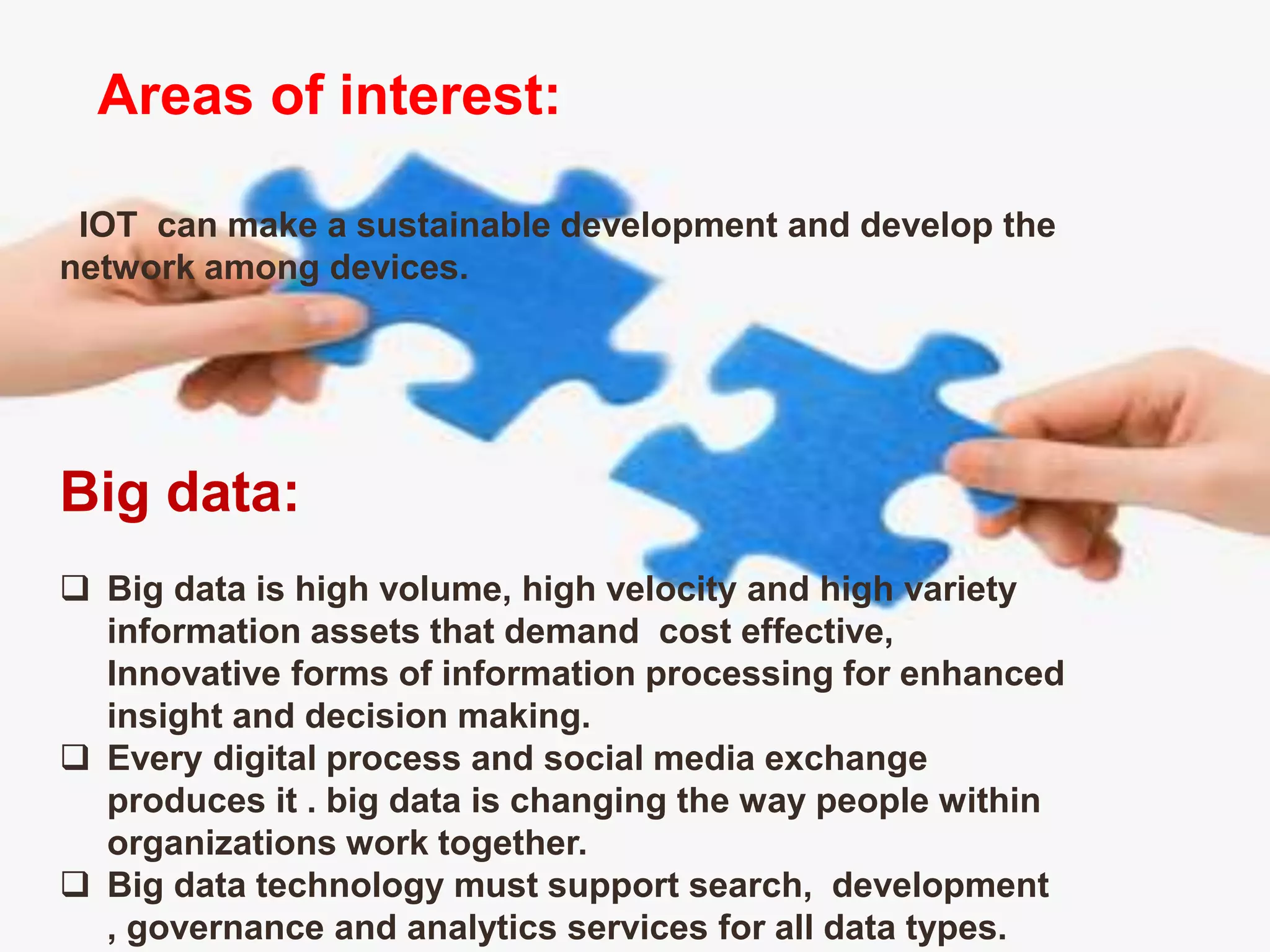 Areas of interest:

IOT can make a sustainable development and develop the network among devices.

Big data:

❑ Big data is high volume, high velocity and high variety information assets that demand cost effective, Innovative forms of information processing for enhanced insight and decision making.
❑ Every digital process and social media exchange produces it . big data is changing the way people within organizations work together.
❑ Big data technology must support search, development , governance and analytics services for all data types.